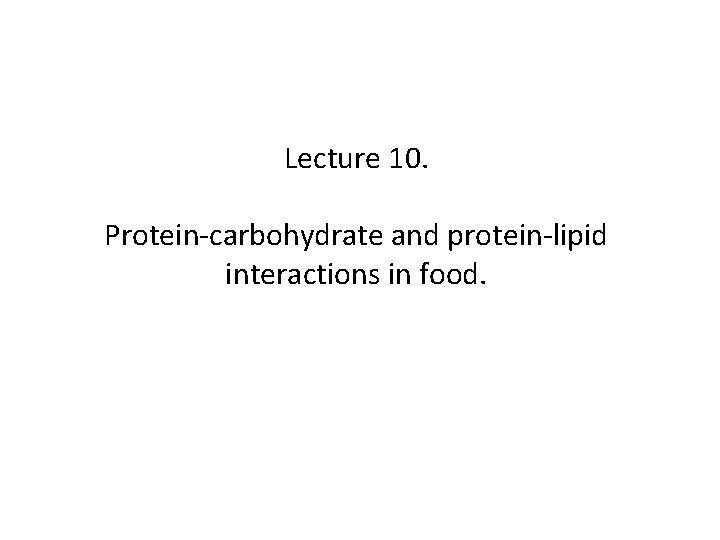 Lecture 10.

Protein-carbohydrate and protein-lipid interactions in food.